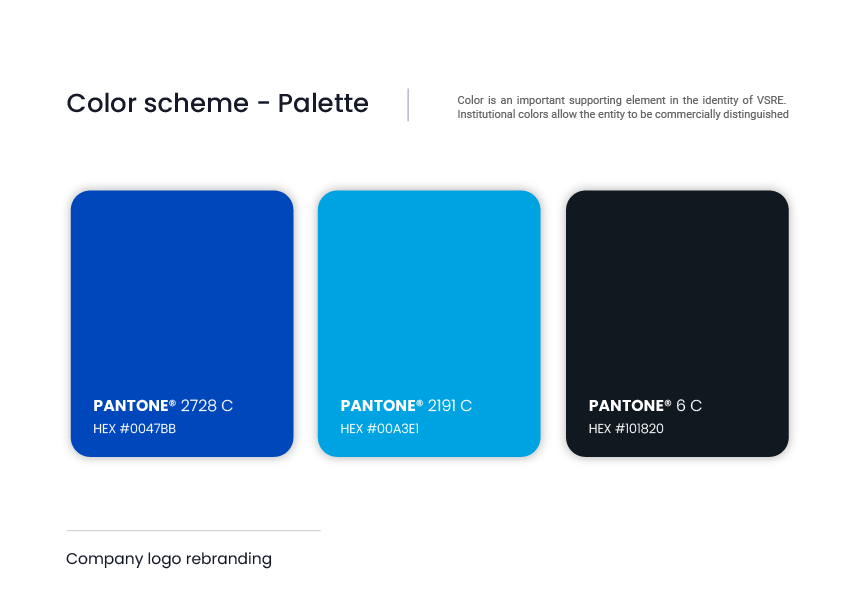 Color scheme - Palette

Color is an important supporting element in the identity of VSRE. Institutional colors allow the entity to be commercially distinguished

PANTONE® 2728 C
HEX #0047BB

PANTONE® 2191 C
HEX #00A3E1

PANTONE® 6 C
HEX #101820

Company logo rebranding